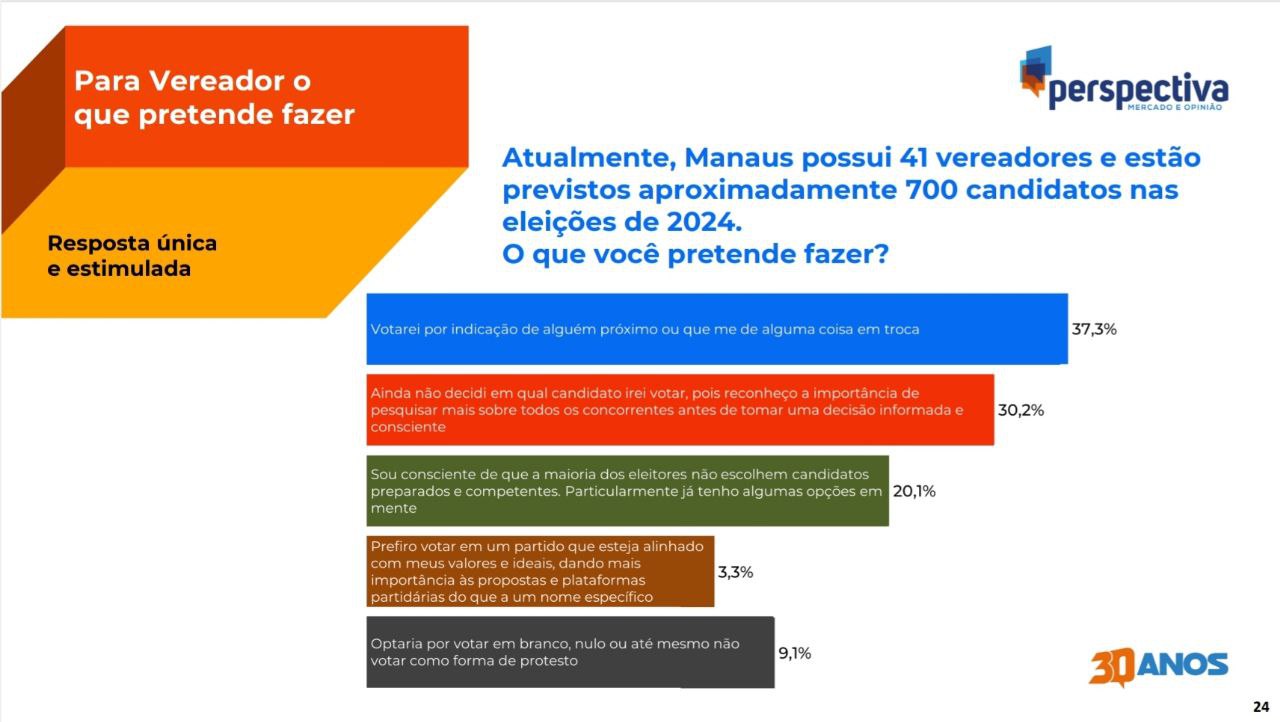 Para Vereador o que pretende fazer

Resposta única e estimulada

perspectiva
MERCADO E OPINIÃO

Atualmente, Manaus possui 41 vereadores e estão previstos aproximadamente 700 candidatos nas eleições de 2024.
O que você pretende fazer?

Votarei por indicação de alguém próximo ou que me de alguma coisa em troca 37,3%

Ainda não decidi em qual candidato irei votar, pois reconheço a importância de pesquisar mais sobre todos os concorrentes antes de tomar uma decisão informada e consciente 30,2%

Sou consciente de que a maioria dos eleitores não escolhem candidatos preparados e competentes. Particularmente já tenho algumas opções em mente 20,1%

Prefiro votar em um partido que esteja alinhado com meus valores e ideais, dando mais importância às propostas e plataformas partidárias do que a um nome específico 3,3%

Optaria por votar em branco, nulo ou até mesmo não votar como forma de protesto 9,1%

30 ANOS

24